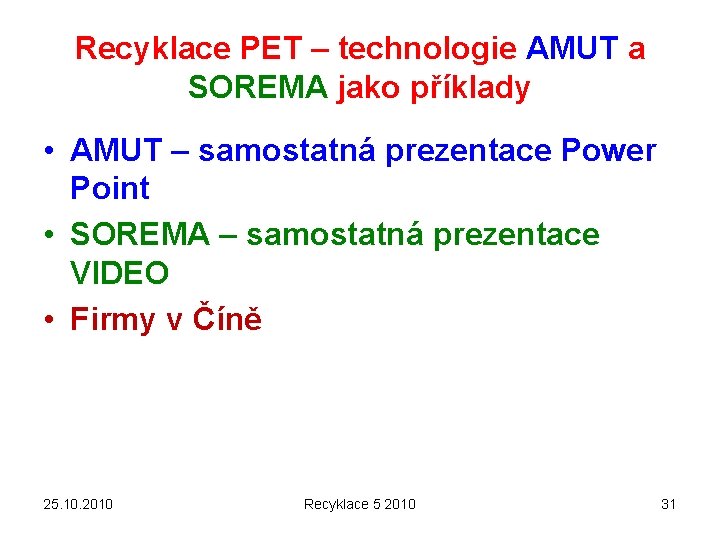 Recyklace PET – technologie AMUT a SOREMA jako příklady

• AMUT – samostatná prezentace Power Point
• SOREMA – samostatná prezentace VIDEO
• Firmy v Číně

25.10.2010 Recyklace 5 2010 31